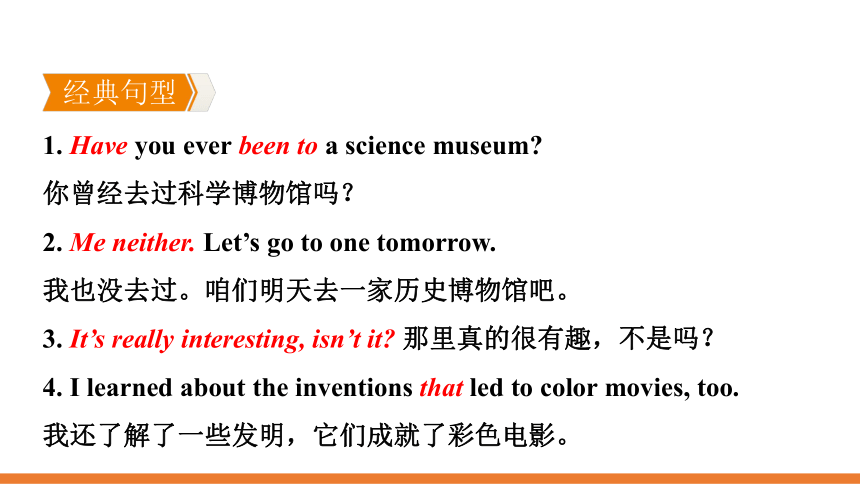 经典句型

1. Have you ever been to a science museum?

你曾经去过科学博物馆吗？

2. Me neither. Let’s go to one tomorrow.

我也没去过。咱们明天去一家历史博物馆吧。

3. It’s really interesting, isn’t it? 那里真的很有趣，不是吗？

4. I learned about the inventions that led to color movies, too.

我还了解了一些发明，它们成就了彩色电影。